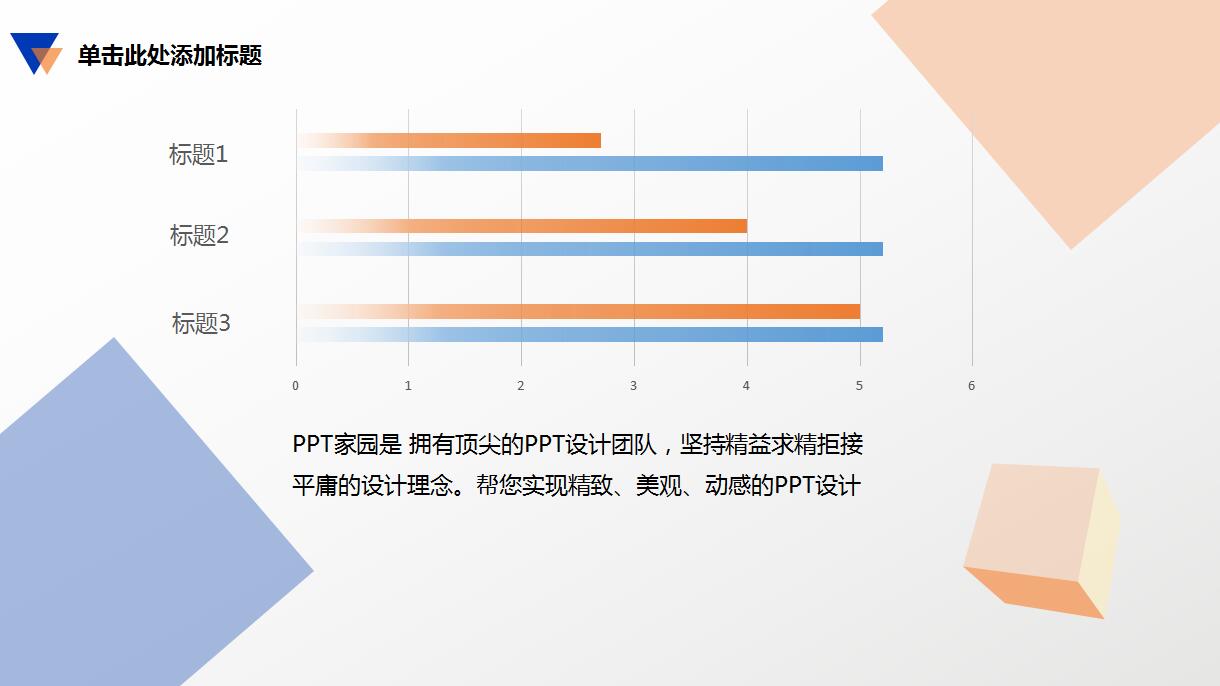 单击此处添加标题

标题1

标题2

标题3

0 1 2 3 4 5 6

PPT家园是 拥有顶尖的PPT设计团队，坚持精益求精拒接平庸的设计理念。帮您实现精致、美观、动感的PPT设计